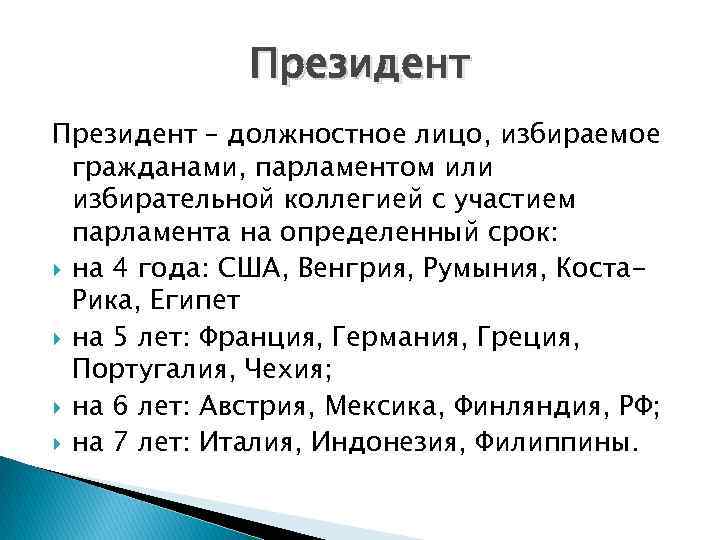 Президент

Президент – должностное лицо, избираемое гражданами, парламентом или избирательной коллегией с участием парламента на определенный срок:

на 4 года: США, Венгрия, Румыния, Коста-Рика, Египет

на 5 лет: Франция, Германия, Греция, Португалия, Чехия;

на 6 лет: Австрия, Мексика, Финляндия, РФ;

на 7 лет: Италия, Индонезия, Филиппины.